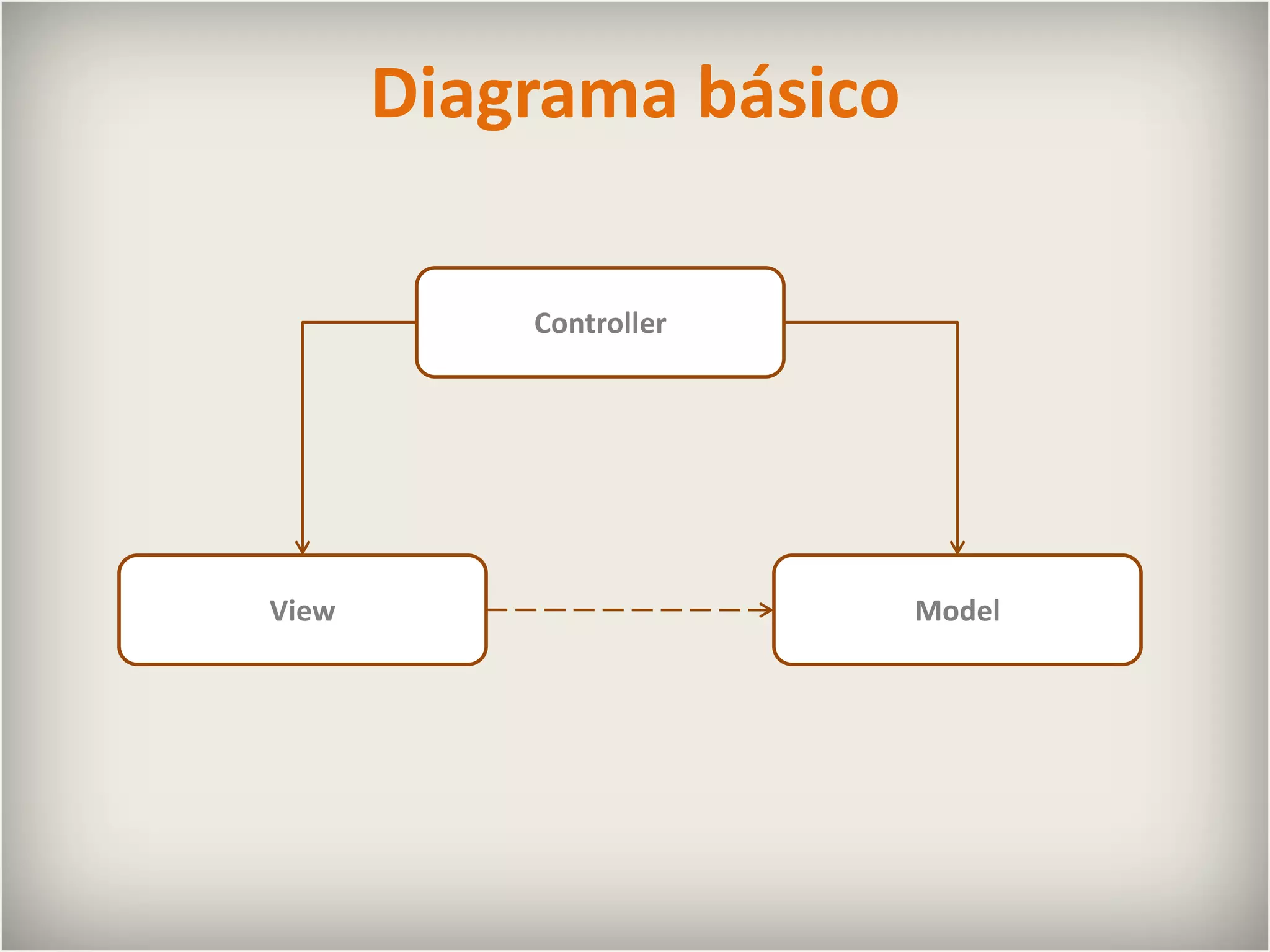 Diagrama básico

Controller

View

Model